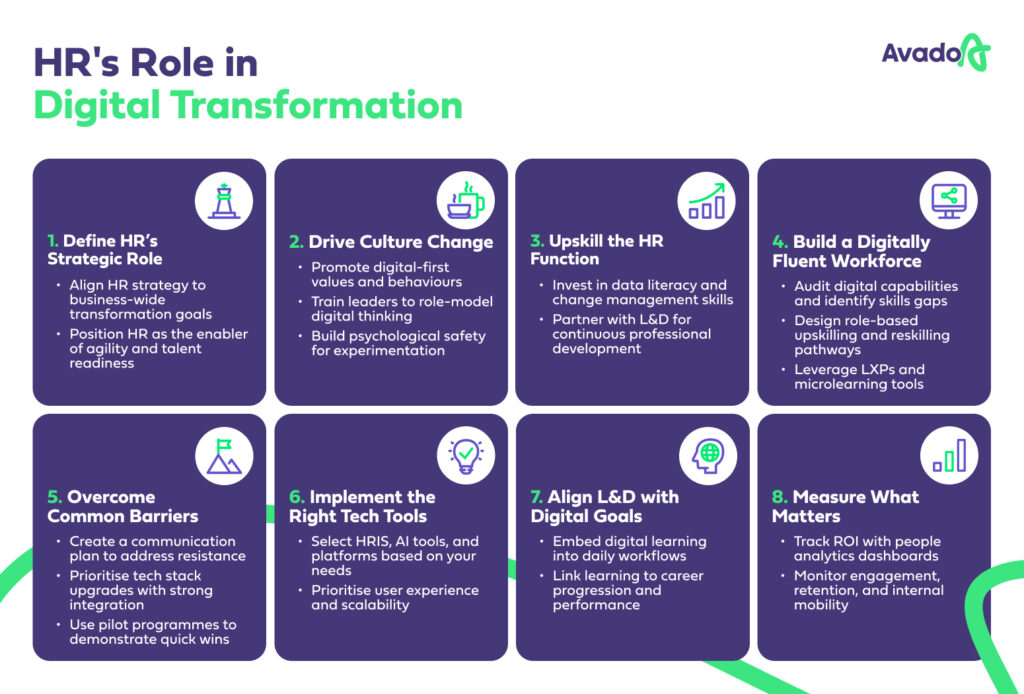 HR's Role in
Digital Transformation

Avado

1. Define HR's Strategic Role
• Align HR strategy to business-wide transformation goals
• Position HR as the enabler of agility and talent readiness

2. Drive Culture Change
• Promote digital-first values and behaviours
• Train leaders to role-model digital thinking
• Build psychological safety for experimentation

3. Upskill the HR Function
• Invest in data literacy and change management skills
• Partner with L&D for continuous professional development

4. Build a Digitally Fluent Workforce
• Audit digital capabilities and identify skills gaps
• Design role-based upskilling and reskilling pathways
• Leverage LXPs and microlearning tools

5. Overcome Common Barriers
• Create a communication plan to address resistance
• Prioritise tech stack upgrades with strong integration
• Use pilot programmes to demonstrate quick wins

6. Implement the Right Tech Tools
• Select HRIS, AI tools, and platforms based on your needs
• Prioritise user experience and scalability

7. Align L&D with Digital Goals
• Embed digital learning into daily workflows
• Link learning to career progression and performance

8. Measure What Matters
• Track ROI with people analytics dashboards
• Monitor engagement, retention, and internal mobility